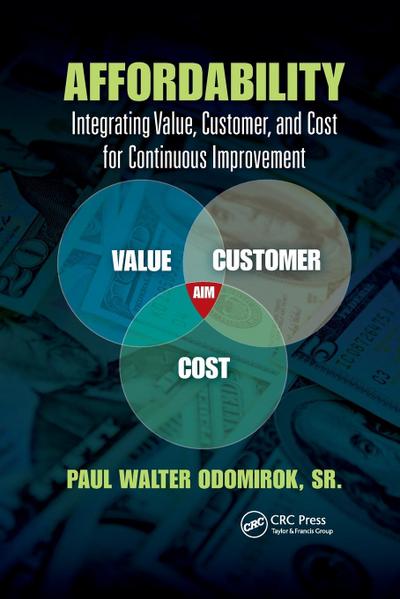 AFFORDABILITY

Integrating Value, Customer, and Cost for Continuous Improvement

VALUE

CUSTOMER

AIM

COST

PAUL WALTER ODOMIROK, SR.

CRC CRC Press
Taylor & Francis Group